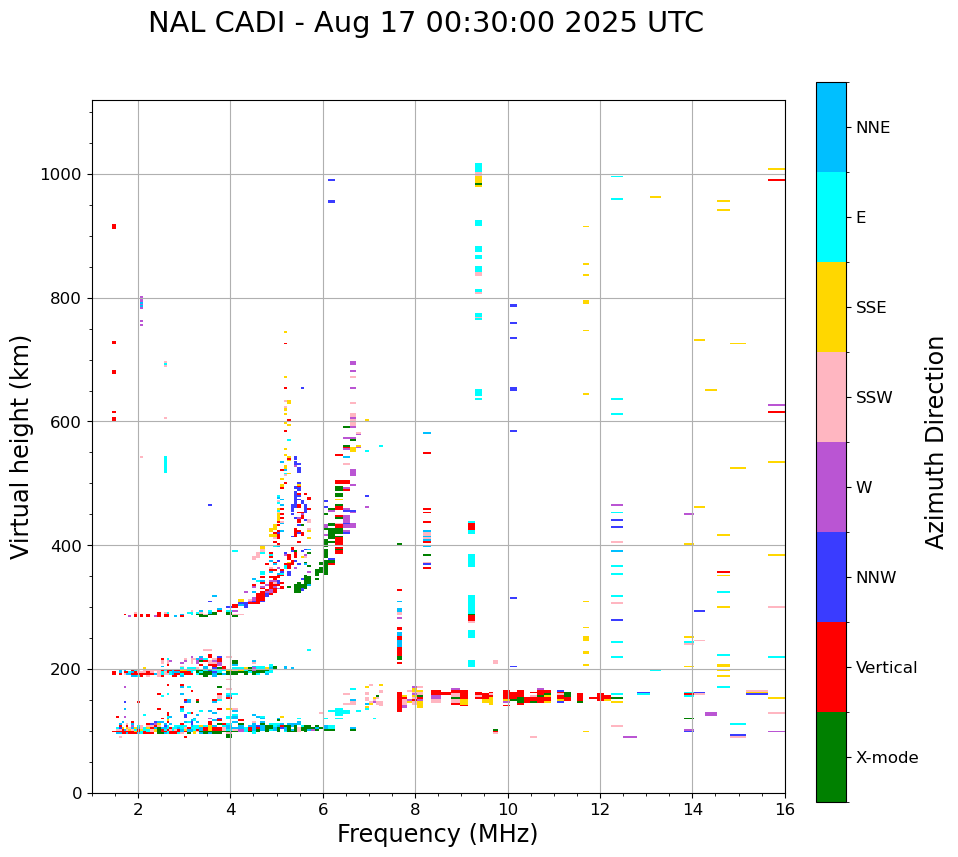 NAL CADI - Aug 17 00:30:00 2025 UTC

Virtual height (km)

1000
800
600
400
200
0

2
4
6
8
10
12
14
16

Frequency (MHz)

NNE
E
SSE
SSW
W
NNW
Vertical
X-mode

Azimuth Direction